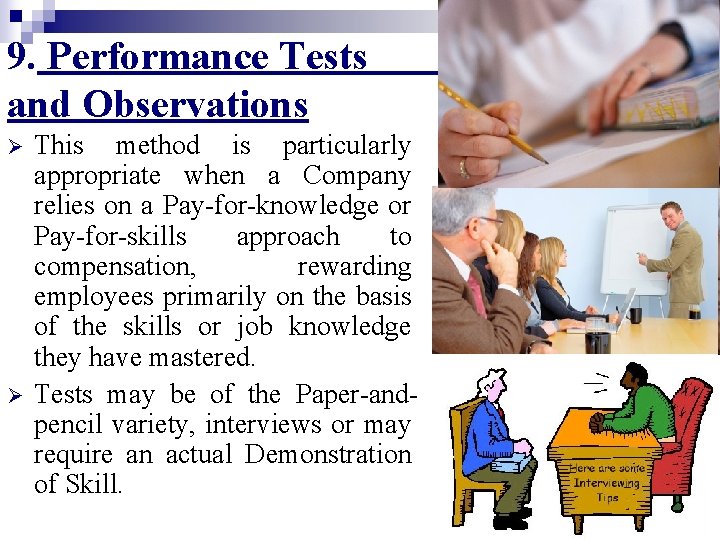 9. Performance Tests and Observations

➢ This method is particularly appropriate when a Company relies on a Pay-for-knowledge or Pay-for-skills approach to compensation, rewarding employees primarily on the basis of the skills or job knowledge they have mastered.

➢ Tests may be of the Paper-and-pencil variety, interviews or may require an actual Demonstration of Skill.

Here are some Interviewing Tips